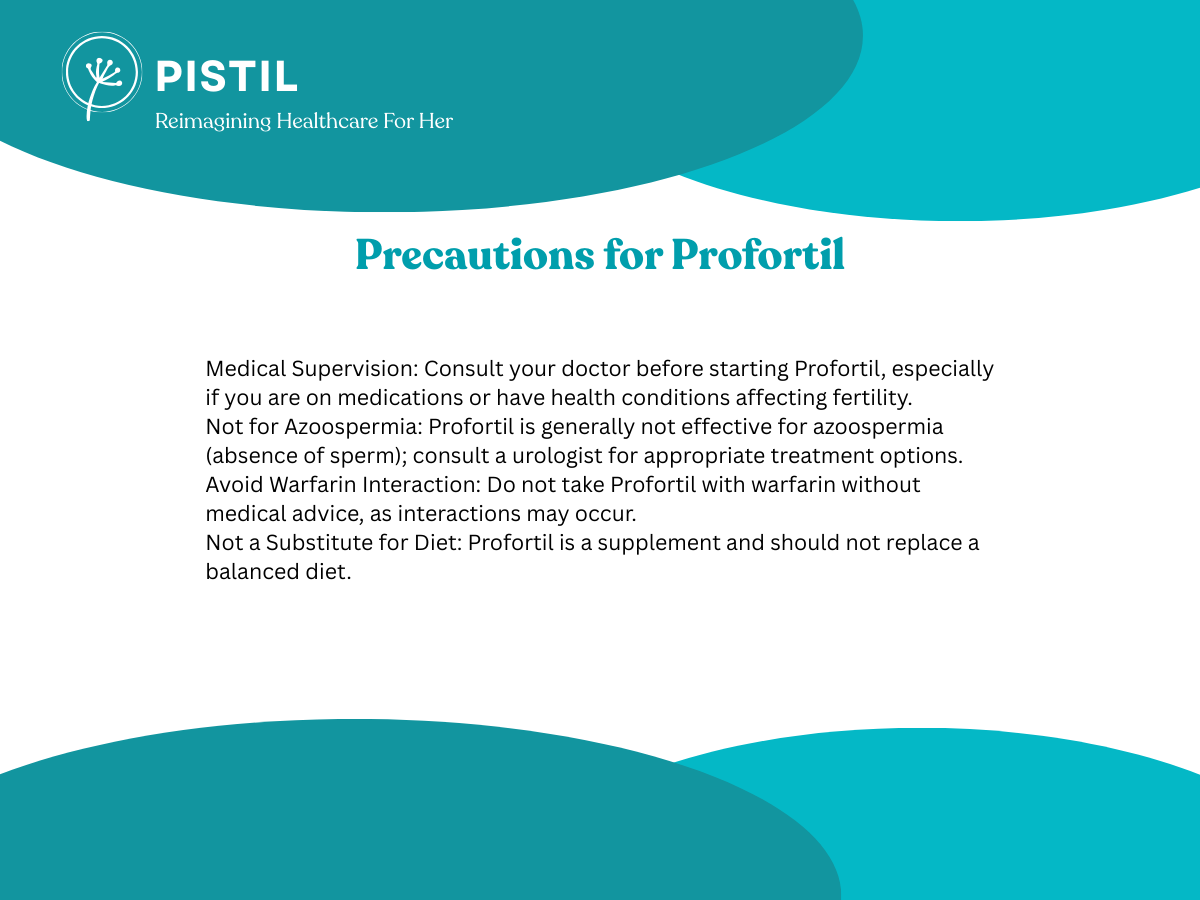 PISTIL
Reimagining Healthcare For Her

Precautions for Profortil

Medical Supervision: Consult your doctor before starting Profortil, especially if you are on medications or have health conditions affecting fertility.
Not for Azoospermia: Profortil is generally not effective for azoospermia (absence of sperm); consult a urologist for appropriate treatment options.
Avoid Warfarin Interaction: Do not take Profortil with warfarin without medical advice, as interactions may occur.
Not a Substitute for Diet: Profortil is a supplement and should not replace a balanced diet.